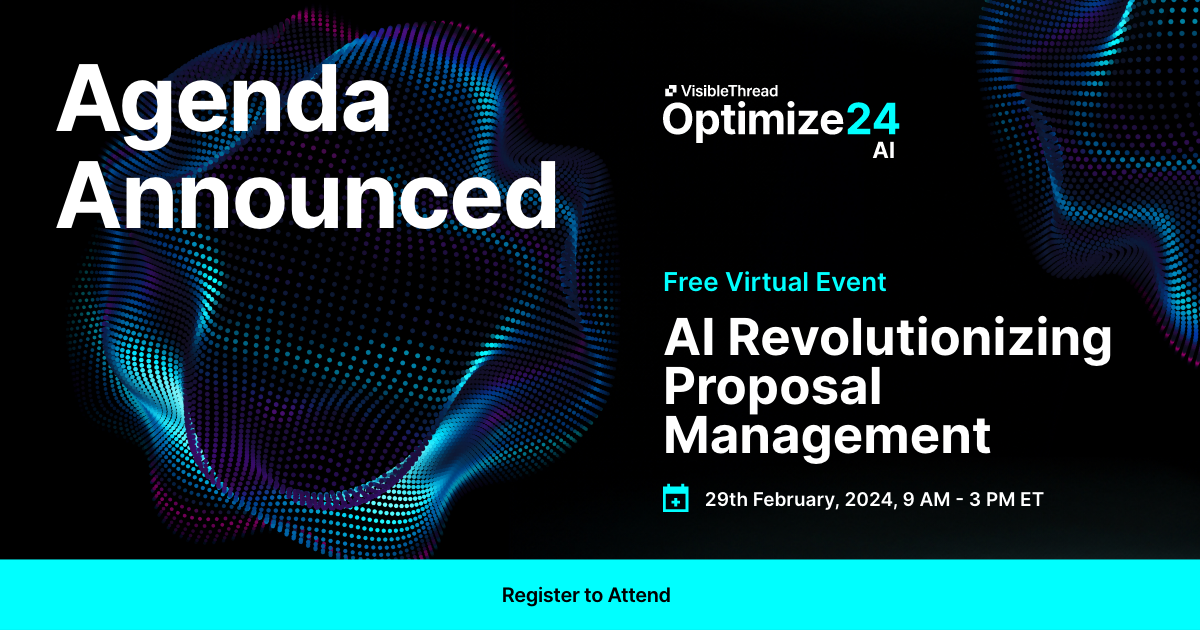 Agenda Announced

VisibleThread
Optimize24
AI

Free Virtual Event

AI Revolutionizing Proposal Management

29th February, 2024, 9 AM - 3 PM ET

Register to Attend